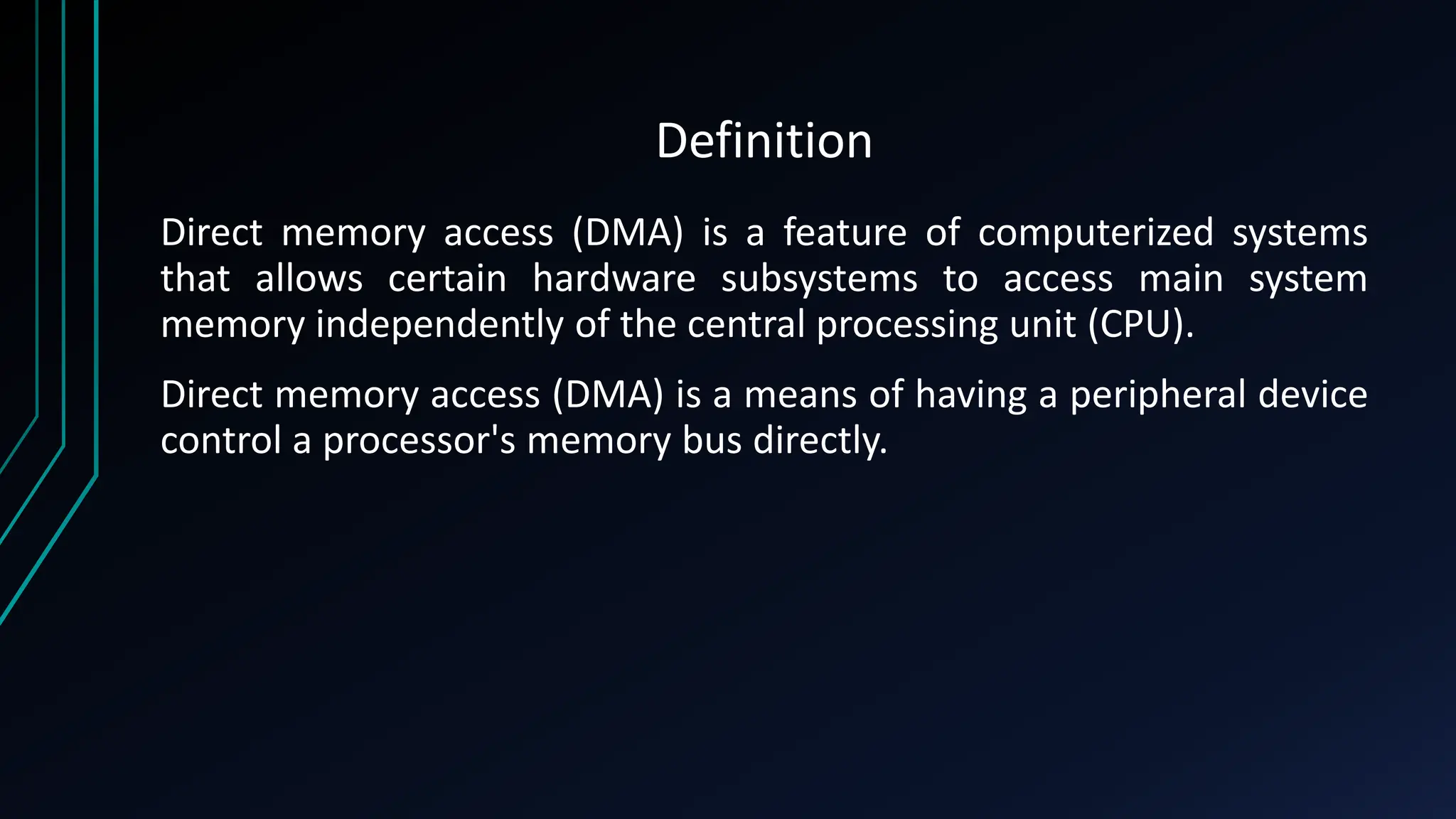 Definition

Direct memory access (DMA) is a feature of computerized systems that allows certain hardware subsystems to access main system memory independently of the central processing unit (CPU).

Direct memory access (DMA) is a means of having a peripheral device control a processor's memory bus directly.